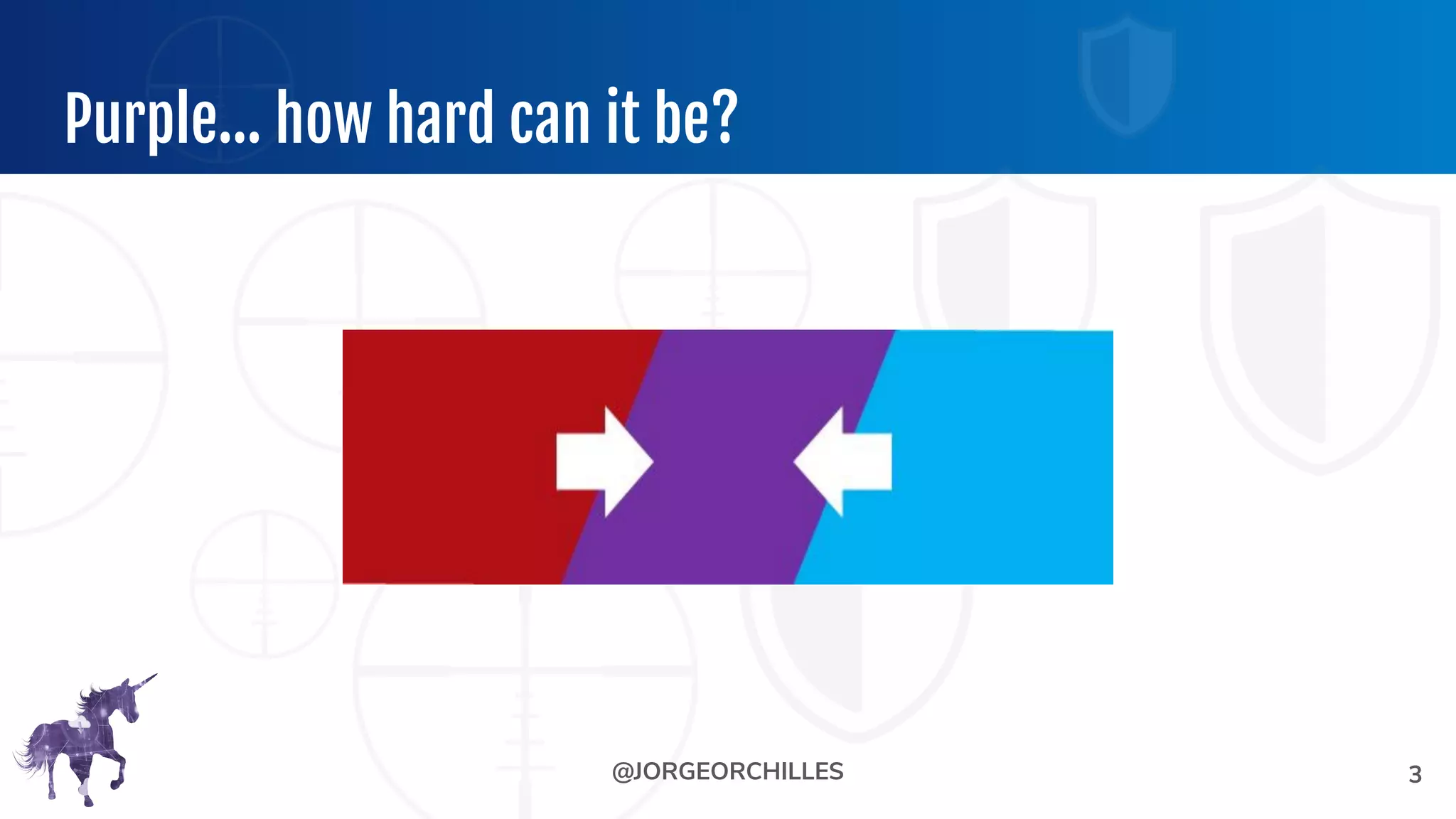 Purple... how hard can it be?

@JORGEORCHILLES

3